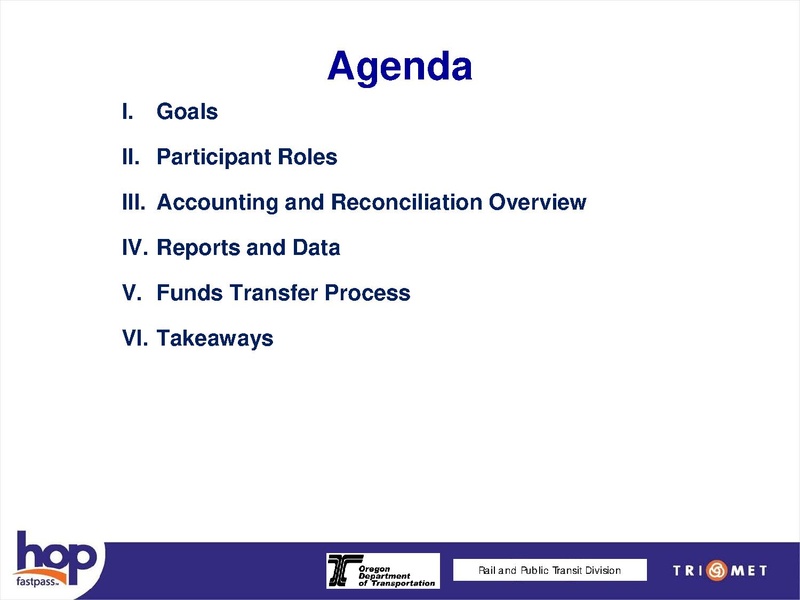 Agenda

I. Goals

II. Participant Roles

III. Accounting and Reconciliation Overview

IV. Reports and Data

V. Funds Transfer Process

VI. Takeaways

hop fastpass

Oregon Department of Transportation

Rail and Public Transit Division

TRIMET